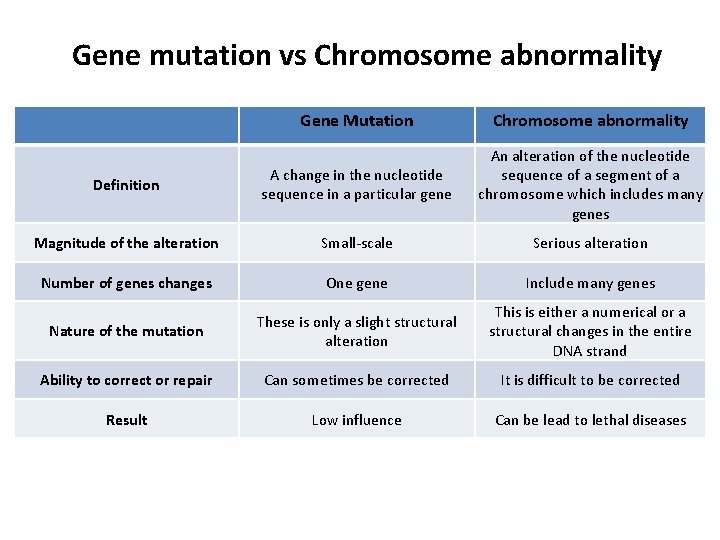 Gene mutation vs Chromosome abnormality

| | Gene Mutation | Chromosome abnormality |
|---|---|---|
| Definition | A change in the nucleotide sequence in a particular gene | An alteration of the nucleotide sequence of a segment of a chromosome which includes many genes |
| Magnitude of the alteration | Small-scale | Serious alteration |
| Number of genes changes | One gene | Include many genes |
| Nature of the mutation | These is only a slight structural alteration | This is either a numerical or a structural changes in the entire DNA strand |
| Ability to correct or repair | Can sometimes be corrected | It is difficult to be corrected |
| Result | Low influence | Can be lead to lethal diseases |